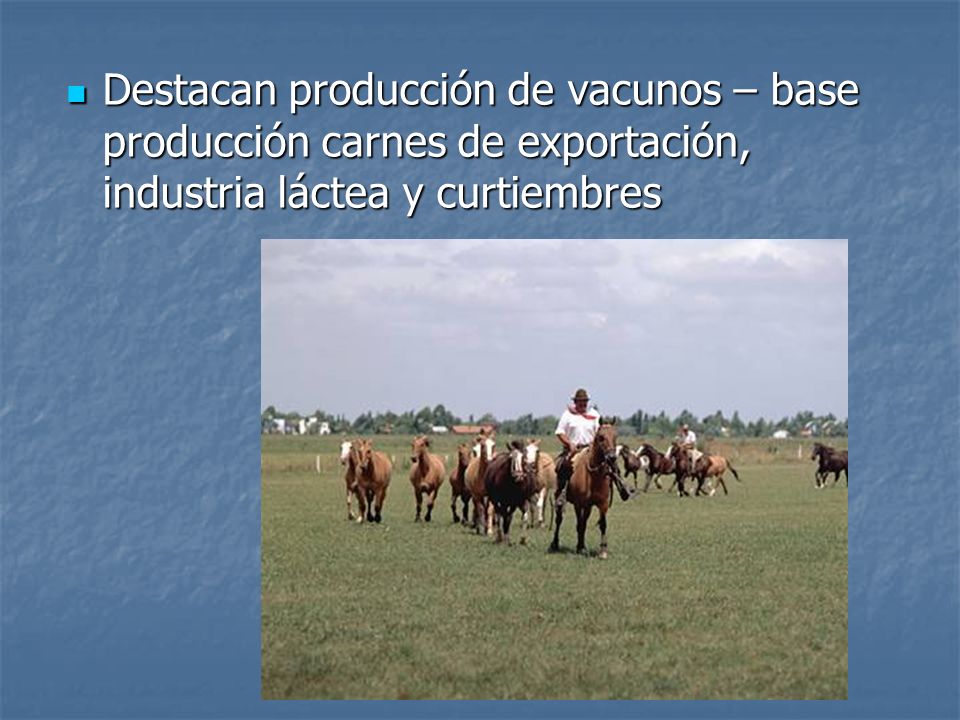 Destacan producción de vacunos – base producción carnes de exportación, industria láctea y curtiembres